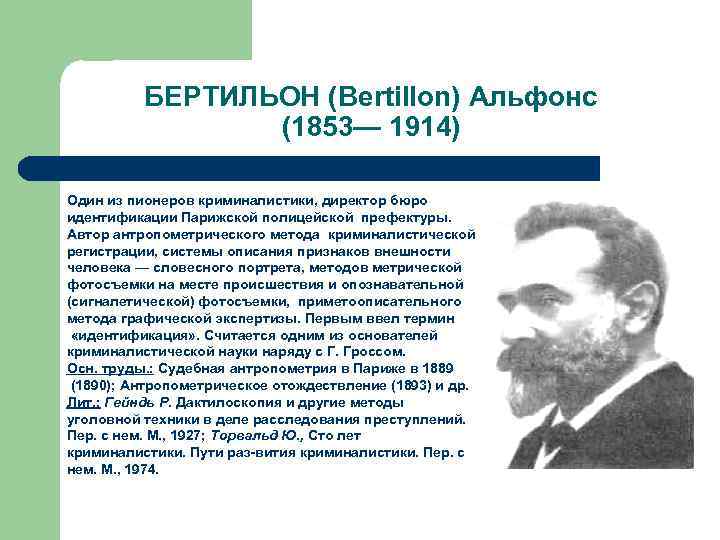 БЕРТИЛЬОН (Bertillon) Альфонс (1853— 1914)

Один из пионеров криминалистики, директор бюро идентификации Парижской полицейской префектуры. Автор антропометрического метода криминалистической регистрации, системы описания признаков внешности человека — словесного портрета, методов метрической фотосъемки на месте происшествия и опознавательной (сигналетической) фотосъемки, приметоописательного метода графической экспертизы. Первым ввел термин «идентификация». Считается одним из основателей криминалистической науки наряду с Г. Гроссом.
Осн. труды.: Судебная антропометрия в Париже в 1889 (1890); Антропометрическое отождествление (1893) и др.
Лит.: Гейндь Р. Дактилоскопия и другие методы уголовной техники в деле расследования преступлений. Пер. с нем. М., 1927; Торвальд Ю., Сто лет криминалистики. Пути раз-вития криминалистики. Пер. с нем. М., 1974.